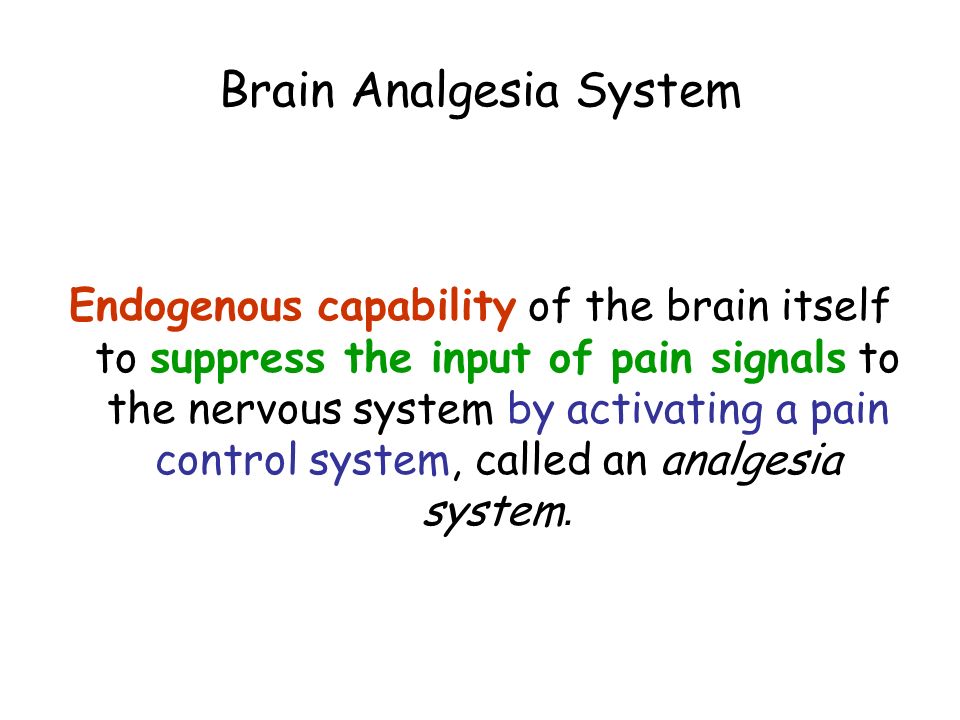 Brain Analgesia System

Endogenous capability of the brain itself to suppress the input of pain signals to the nervous system by activating a pain control system, called an analgesia system.